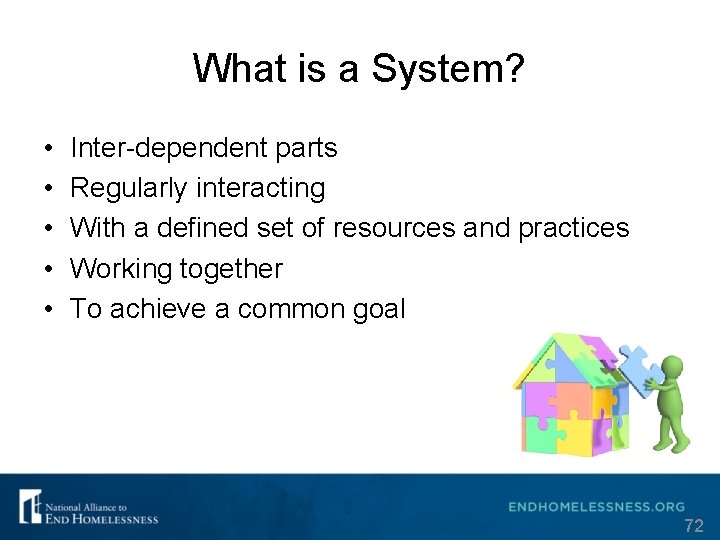 What is a System?

• Inter-dependent parts
• Regularly interacting
• With a defined set of resources and practices
• Working together
• To achieve a common goal

National Alliance to
END HOMELESSNESS

ENDHOMELESSNESS.ORG

72